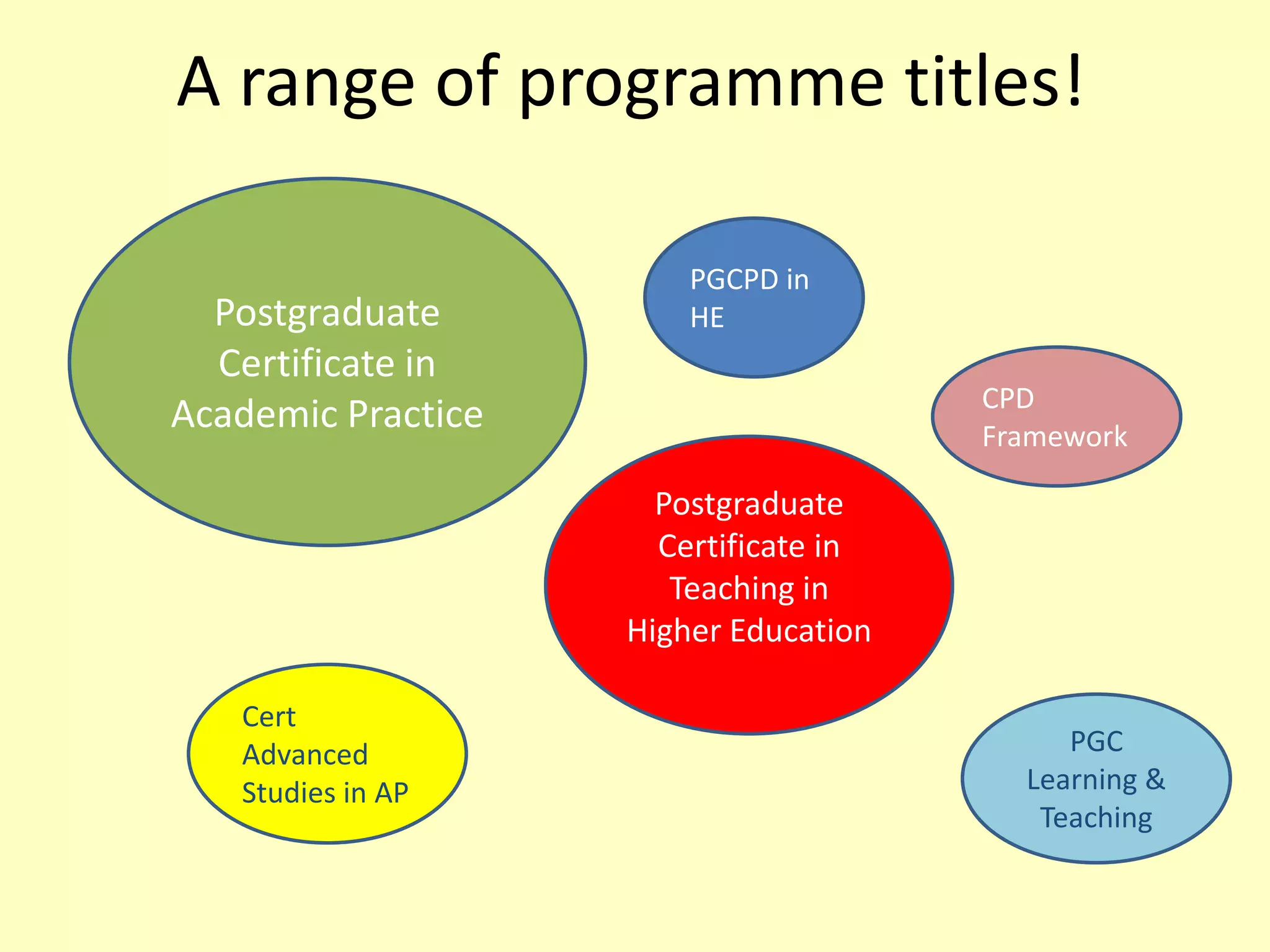 A range of programme titles!

Postgraduate Certificate in Academic Practice

PGCPD in HE

CPD Framework

Postgraduate Certificate in Teaching in Higher Education

Cert Advanced Studies in AP

PGC Learning & Teaching